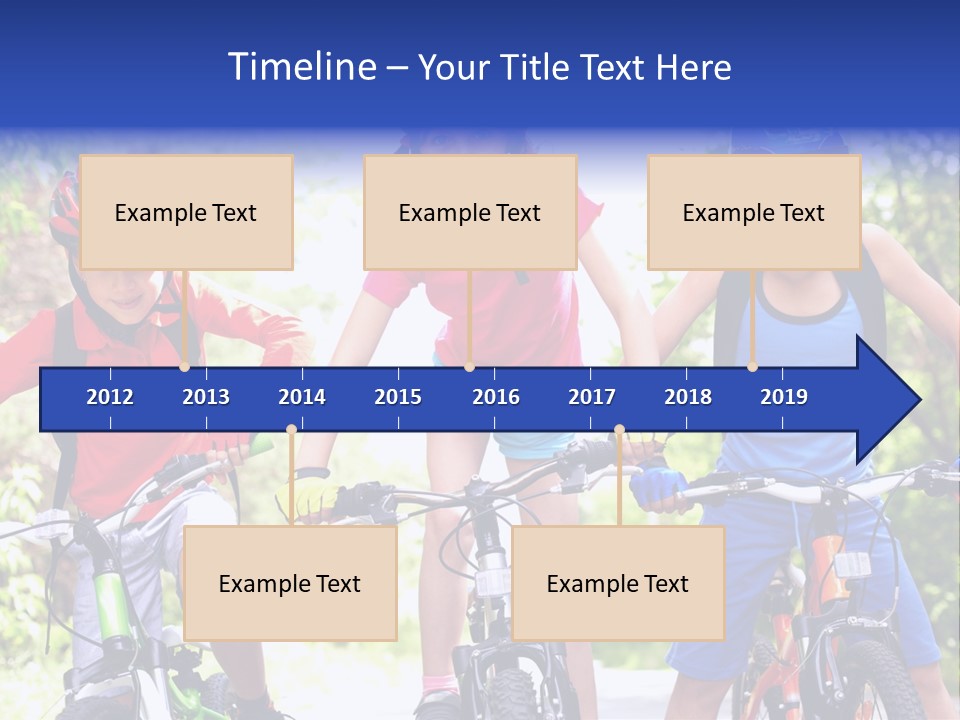 Timeline – Your Title Text Here

Example Text

Example Text

Example Text

2012 2013 2014 2015 2016 2017 2018 2019

Example Text

Example Text